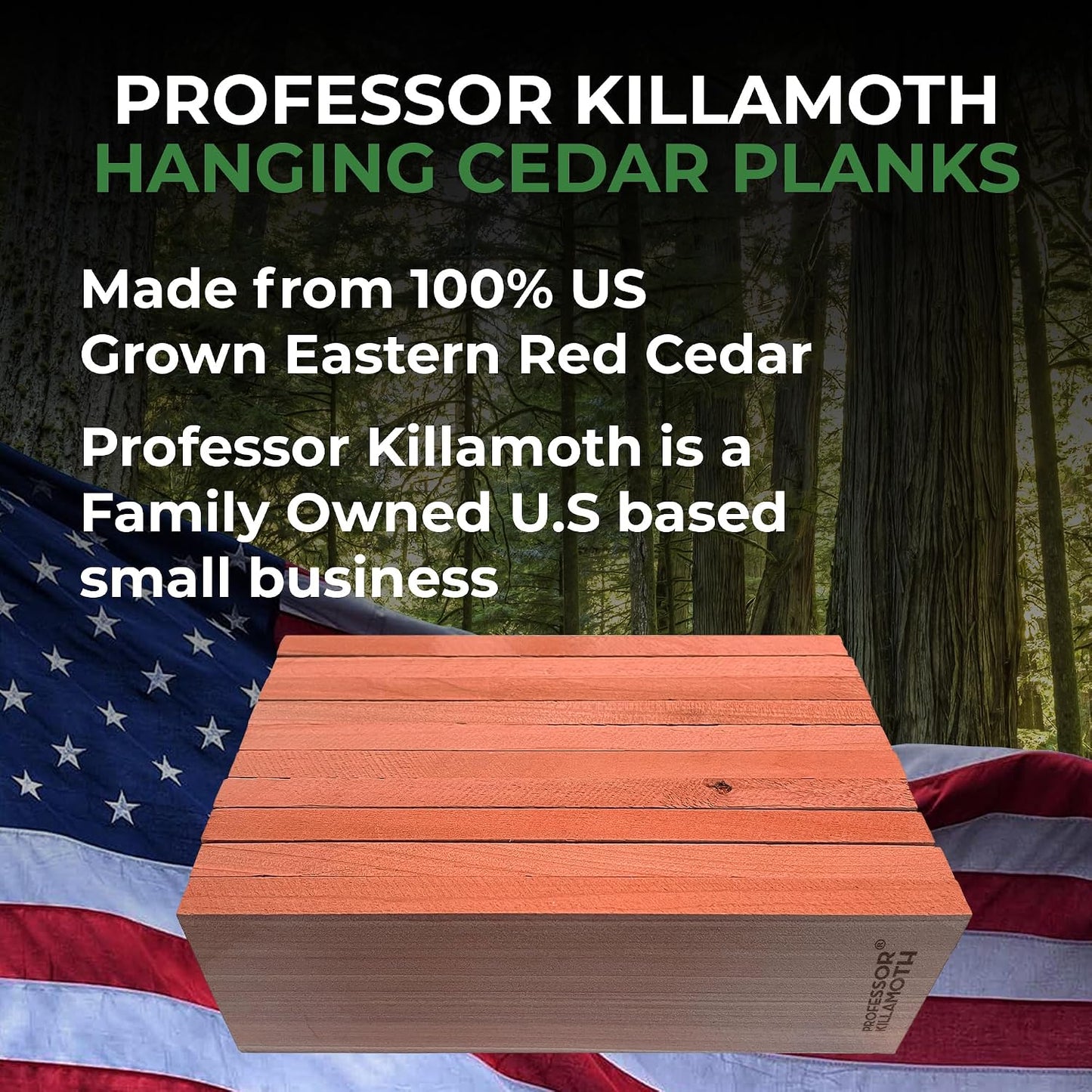 PROFESSOR KILLAMOTH
HANGING CEDAR PLANKS

Made from 100% US Grown Eastern Red Cedar

Professor Killamoth is a Family Owned U.S based small business

PROFESSOR® KILLAMOTH